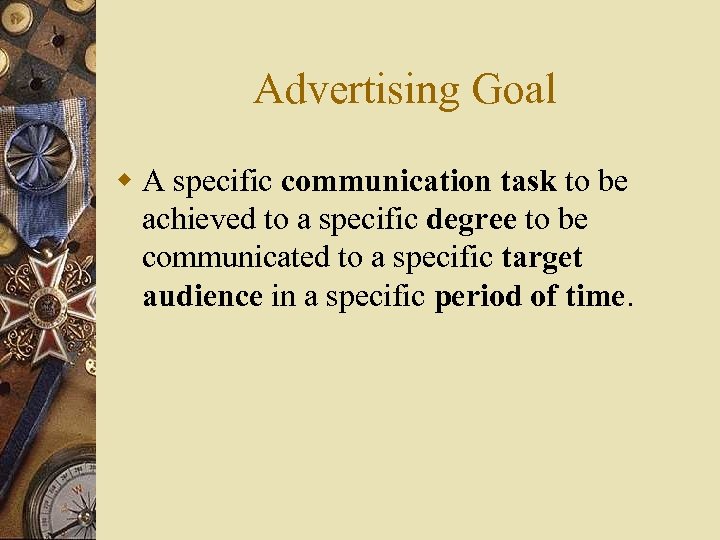 Advertising Goal

A specific communication task to be achieved to a specific degree to be communicated to a specific target audience in a specific period of time.